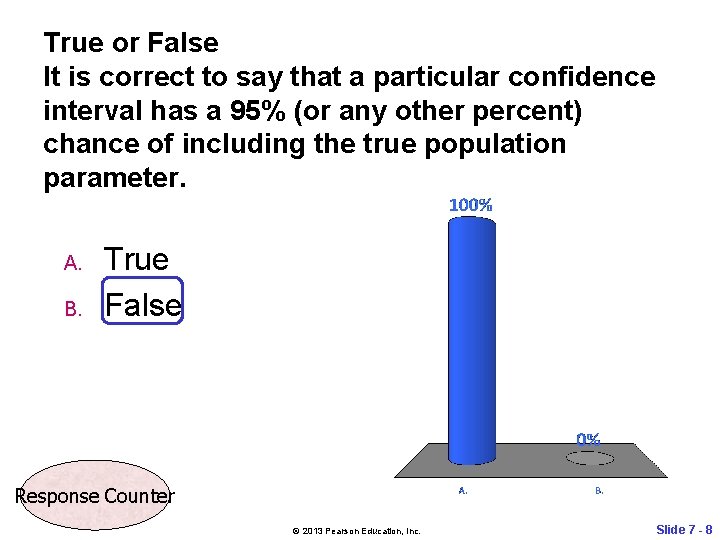 True or False
It is correct to say that a particular confidence interval has a 95% (or any other percent) chance of including the true population parameter.

A. True
B. False

100%
0%
A.
B.

Response Counter

© 2013 Pearson Education, Inc.

Slide 7 - 8